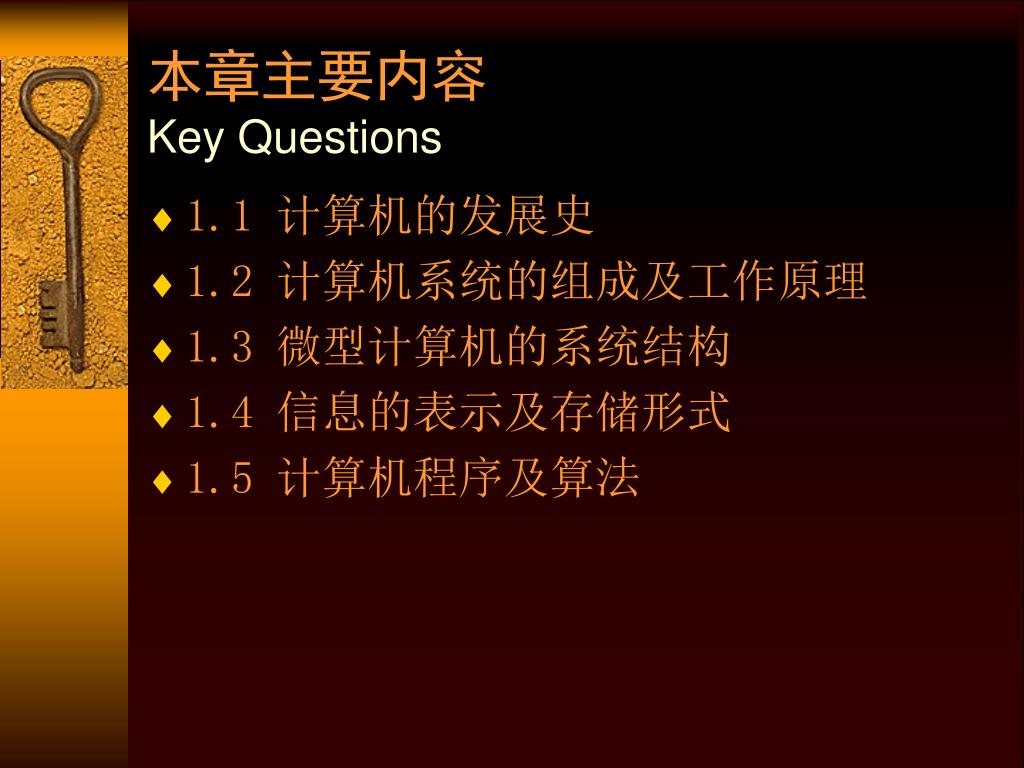 本章主要内容
Key Questions

♦ 1.1 计算机的发展史
♦ 1.2 计算机系统的组成及工作原理
♦ 1.3 微型计算机的系统结构
♦ 1.4 信息的表示及存储形式
♦ 1.5 计算机程序及算法